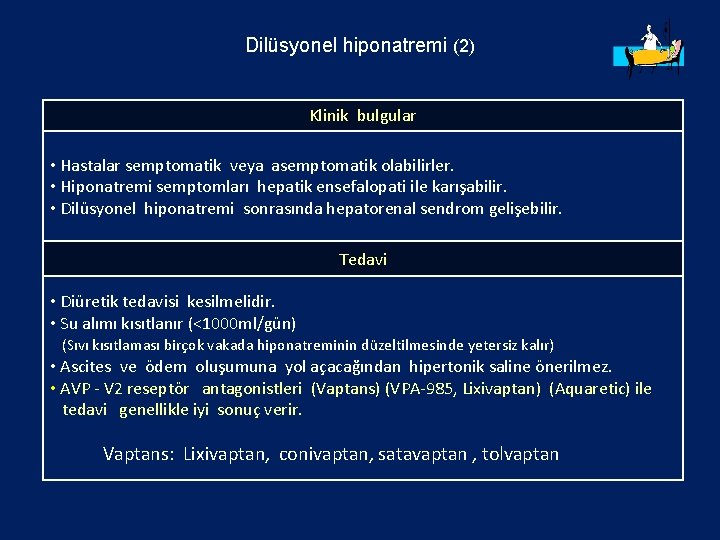 Dilüsyonel hiponatremi (2)

Klinik bulgular

• Hastalar semptomatik veya asemptomatik olabilirler.
• Hiponatremi semptomları hepatik ensefalopati ile karışabilir.
• Dilüsyonel hiponatremi sonrasında hepatorenal sendrom gelişebilir.

Tedavi

• Diüretik tedavisi kesilmelidir.
• Su alımı kısıtlanır (<1000ml/gün)
(Sıvı kısıtlaması birçok vakada hiponatreminin düzeltilmesinde yetersiz kalır)
• Ascites ve ödem oluşumuna yol açacağından hipertonik saline önerilmez.
• AVP - V2 reseptör antagonistleri (Vaptans) (VPA-985, Lixivaptan) (Aquaretic) ile tedavi genellikle iyi sonuç verir.

Vaptans: Lixivaptan, conivaptan, satavaptan , tolvaptan